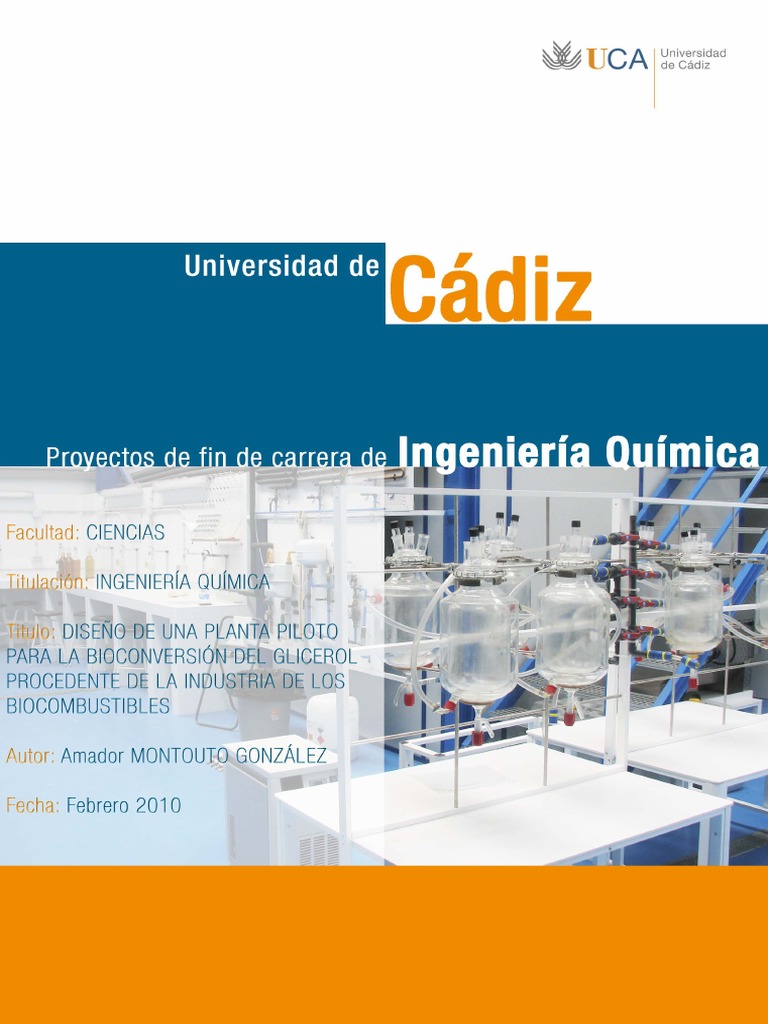 UCA Universidad de Cádiz

Universidad de Cádiz

Proyectos de fin de carrera de Ingeniería Química

Facultad: CIENCIAS

Titulación: INGENIERÍA QUÍMICA

Título: DISEÑO DE UNA PLANTA PILOTO PARA LA BIOCONVERSIÓN DEL GLICEROL PROCEDENTE DE LA INDUSTRIA DE LOS BIOCOMBUSTIBLES

Autor: Amador MONTOUTO GONZÁLEZ

Fecha: Febrero 2010